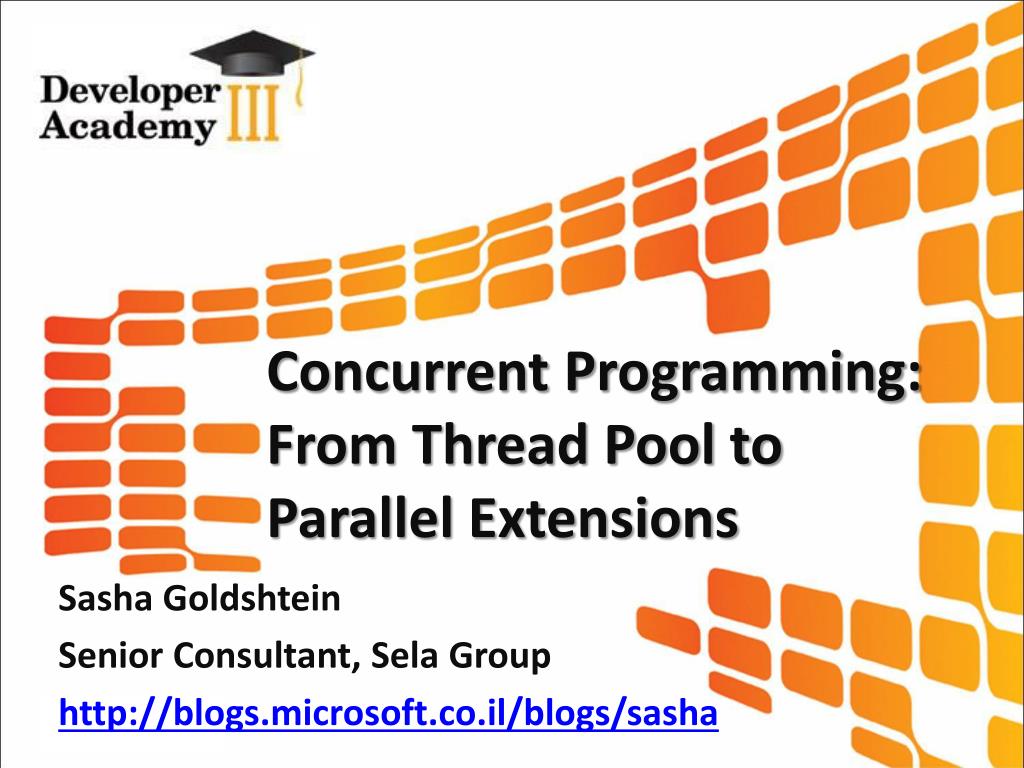 Developer Academy III

Concurrent Programming: From Thread Pool to Parallel Extensions

Sasha Goldshtein

Senior Consultant, Sela Group

http://blogs.microsoft.co.il/blogs/sasha